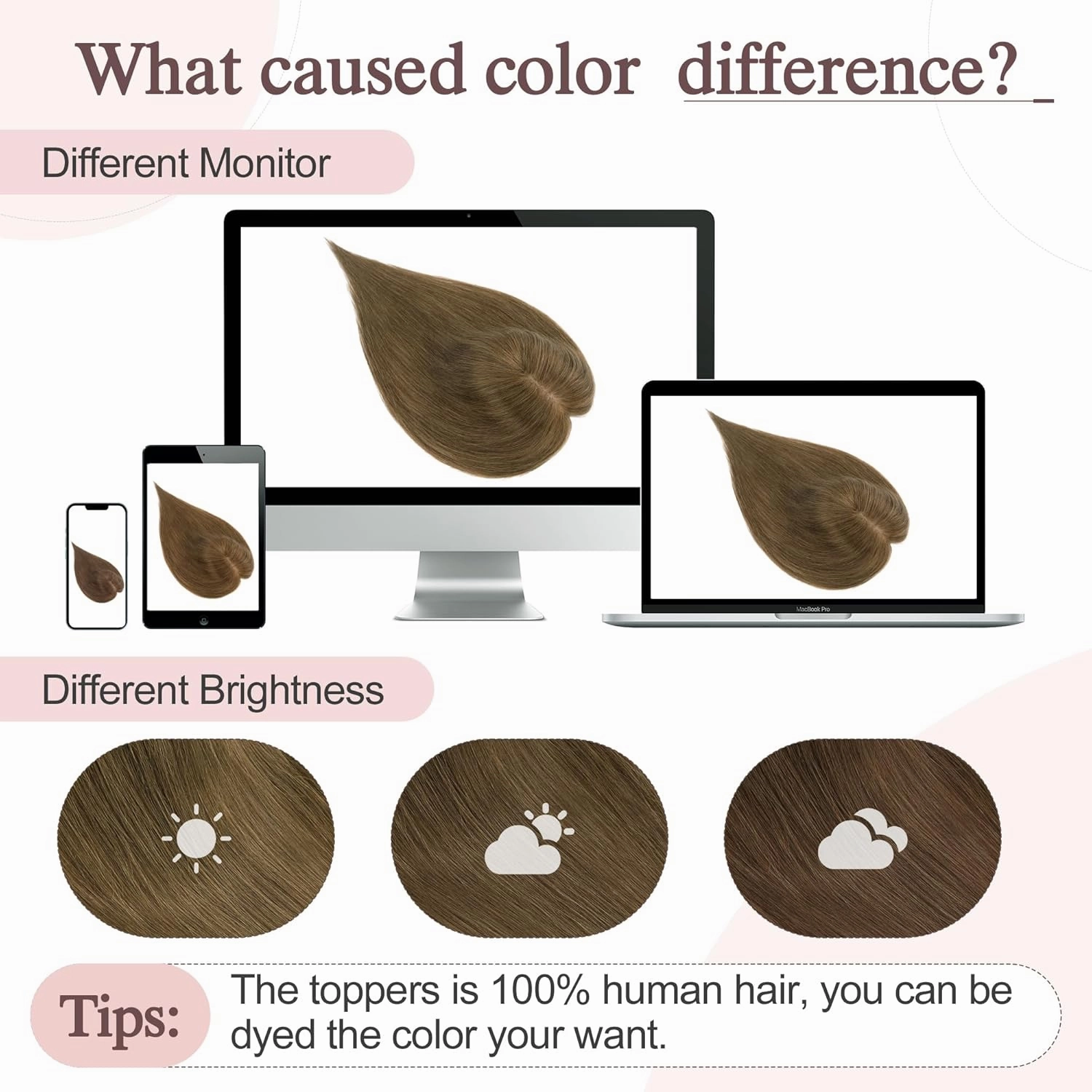 What caused color difference?

Different Monitor

MacBook Pro

Different Brightness

Tips: The toppers is 100% human hair, you can be dyed the color your want.